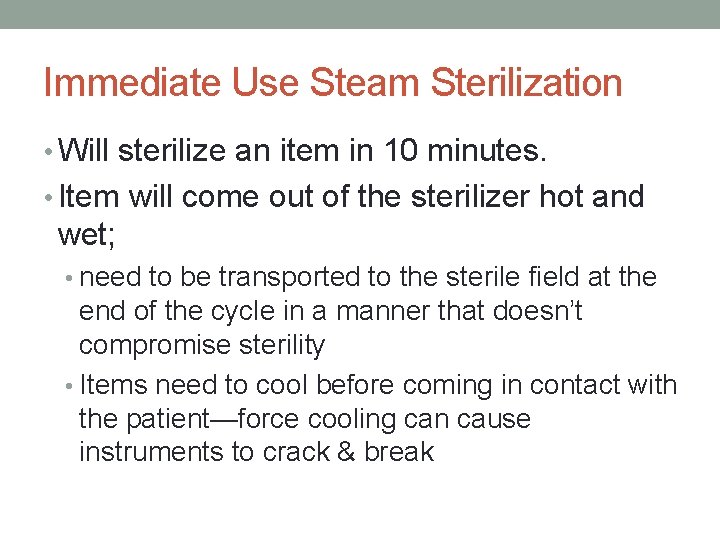 Immediate Use Steam Sterilization

• Will sterilize an item in 10 minutes.
• Item will come out of the sterilizer hot and wet;
  • need to be transported to the sterile field at the end of the cycle in a manner that doesn't compromise sterility
  • Items need to cool before coming in contact with the patient—force cooling can cause instruments to crack & break